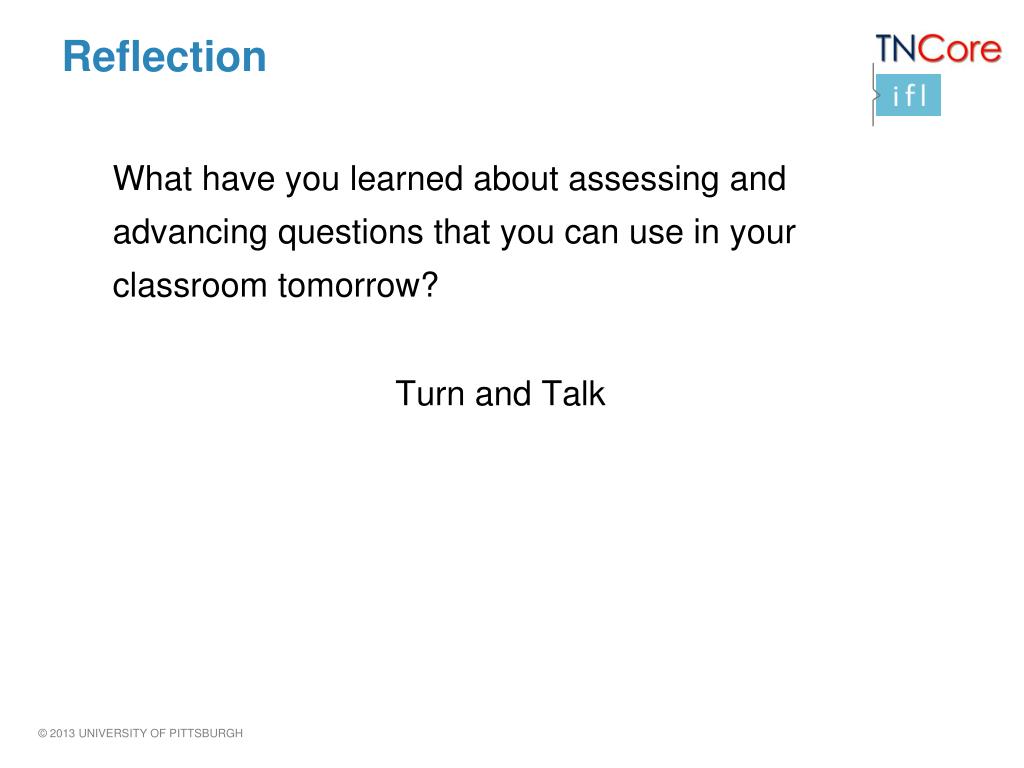 Reflection

TNCore
ifl

What have you learned about assessing and advancing questions that you can use in your classroom tomorrow?

Turn and Talk

© 2013 UNIVERSITY OF PITTSBURGH